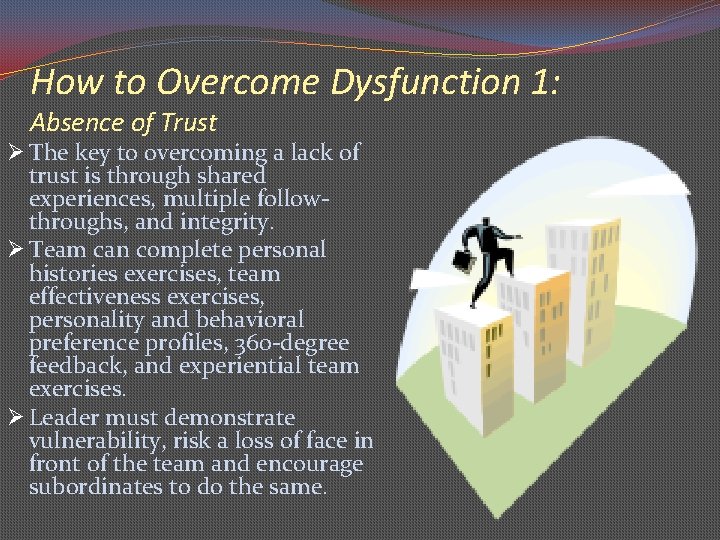 How to Overcome Dysfunction 1:
Absence of Trust

➢ The key to overcoming a lack of trust is through shared experiences, multiple follow-throughs, and integrity.

➢ Team can complete personal histories exercises, team effectiveness exercises, personality and behavioral preference profiles, 360-degree feedback, and experiential team exercises.

➢ Leader must demonstrate vulnerability, risk a loss of face in front of the team and encourage subordinates to do the same.